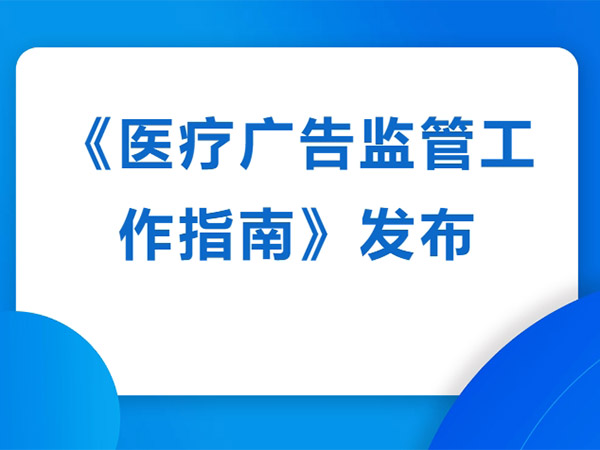 《医疗广告监管工作指南》发布